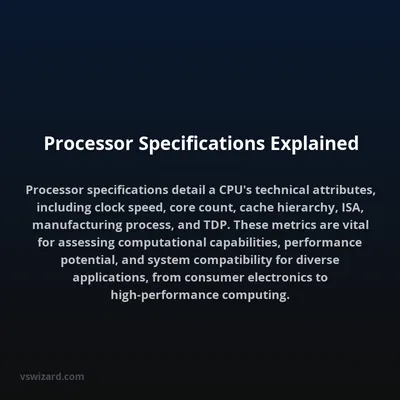 Processor Specifications Explained

Processor specifications detail a CPU's technical attributes, including clock speed, core count, cache hierarchy, ISA, manufacturing process, and TDP. These metrics are vital for assessing computational capabilities, performance potential, and system compatibility for diverse applications, from consumer electronics to high-performance computing.

vswizard.com